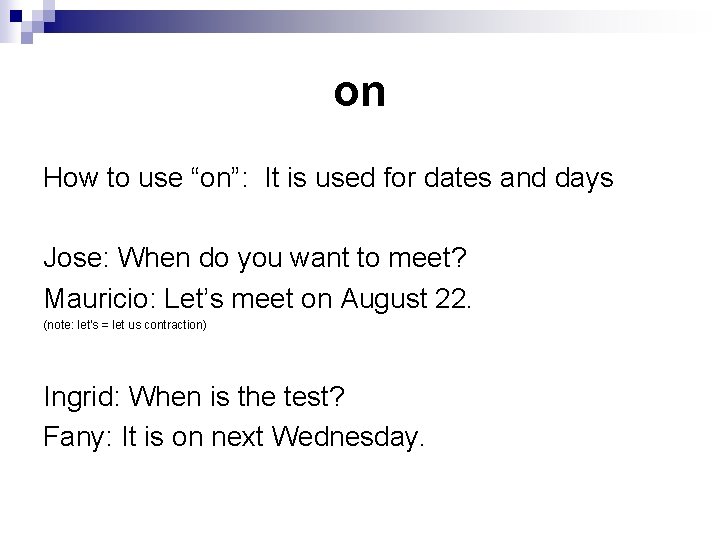 on

How to use “on”: It is used for dates and days

Jose: When do you want to meet?
Mauricio: Let’s meet on August 22.
(note: let's = let us contraction)

Ingrid: When is the test?
Fany: It is on next Wednesday.